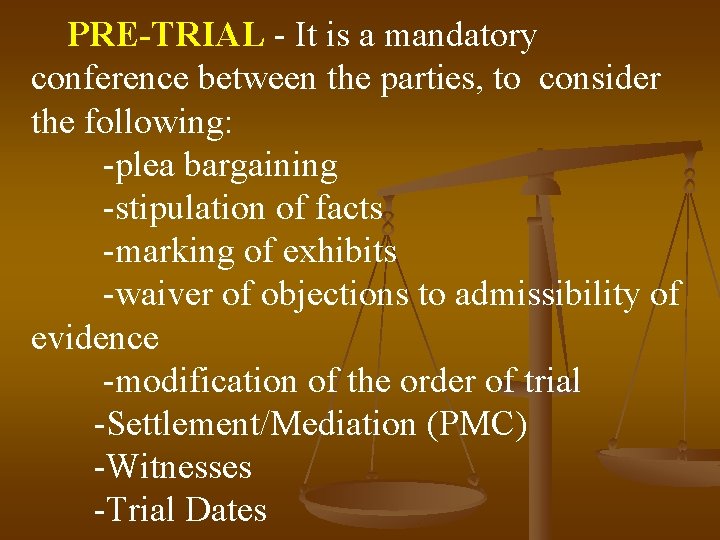 PRE-TRIAL - It is a mandatory conference between the parties, to consider the following:

-plea bargaining
-stipulation of facts
-marking of exhibits
-waiver of objections to admissibility of evidence
-modification of the order of trial
-Settlement/Mediation (PMC)
-Witnesses
-Trial Dates